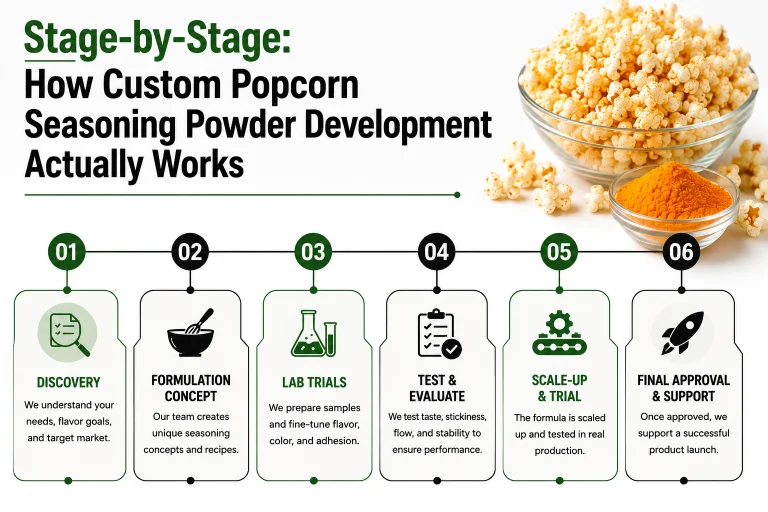 Stage-by-Stage:
How Custom Popcorn Seasoning Powder Development Actually Works

01
DISCOVERY
We understand your needs, flavor goals, and target market.

02
FORMULATION CONCEPT
Our team creates unique seasoning concepts and recipes.

03
LAB TRIALS
We prepare samples and fine-tune flavor, color, and adhesion.

04
TEST & EVALUATE
We test taste, stickiness, flow, and stability to ensure performance.

05
SCALE-UP & TRIAL
The formula is scaled up and tested in real production.

06
FINAL APPROVAL & SUPPORT
Once approved, we support a successful product launch.